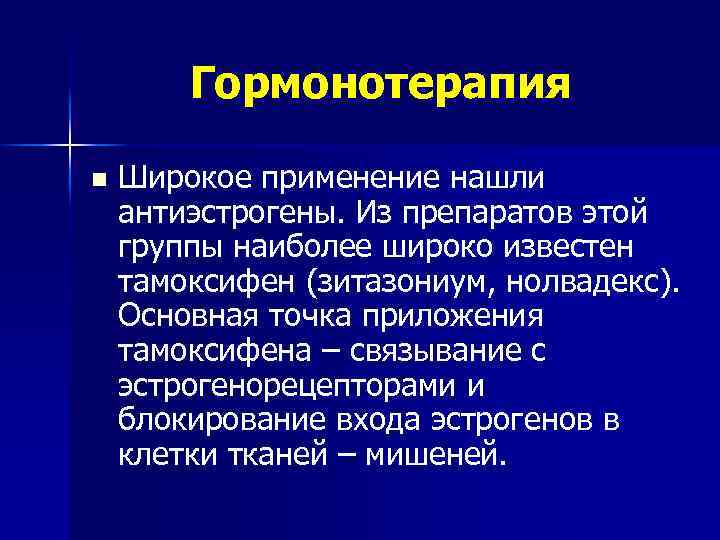 Гормонотерапия

Широкое применение нашли антиэстрогены. Из препаратов этой группы наиболее широко известен тамоксифен (зитазониум, нолвадекс). Основная точка приложения тамоксифена – связывание с эстрогенорецепторами и блокирование входа эстрогенов в клетки тканей – мишеней.